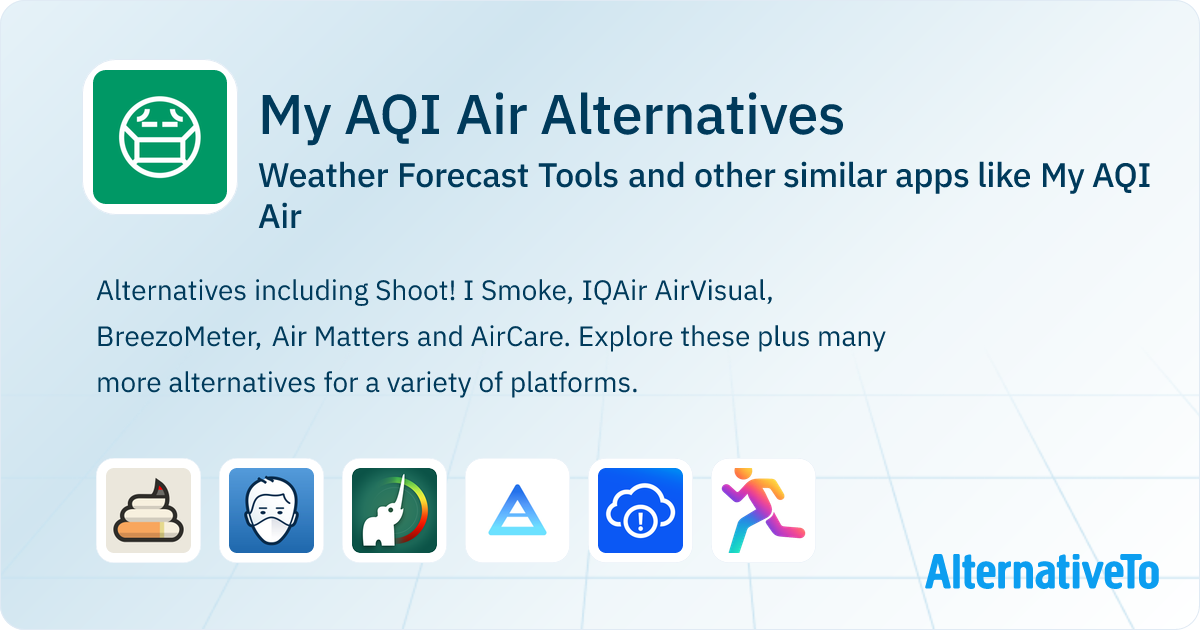 My AQI Air Alternatives

Weather Forecast Tools and other similar apps like My AQI Air

Alternatives including Shoot! I Smoke, IQAir AirVisual, BreezoMeter, Air Matters and AirCare. Explore these plus many more alternatives for a variety of platforms.

AlternativeTo